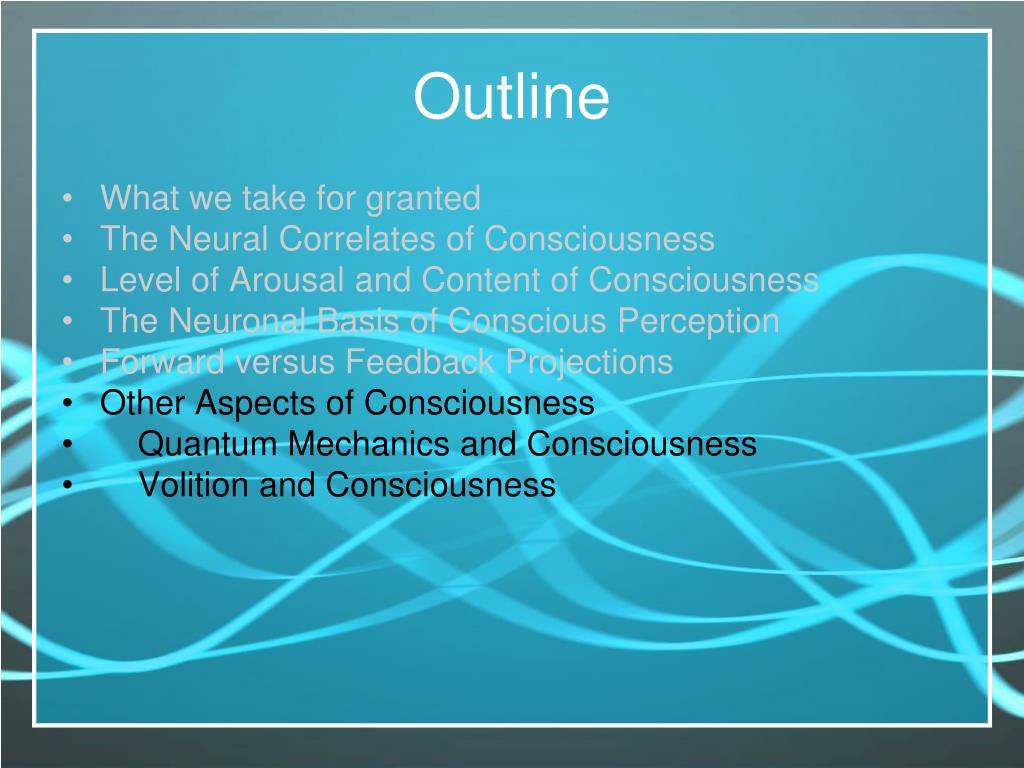 Outline

• What we take for granted
• The Neural Correlates of Consciousness
• Level of Arousal and Content of Consciousness
• The Neuronal Basis of Conscious Perception
• Forward versus Feedback Projections
• Other Aspects of Consciousness
• Quantum Mechanics and Consciousness
• Volition and Consciousness